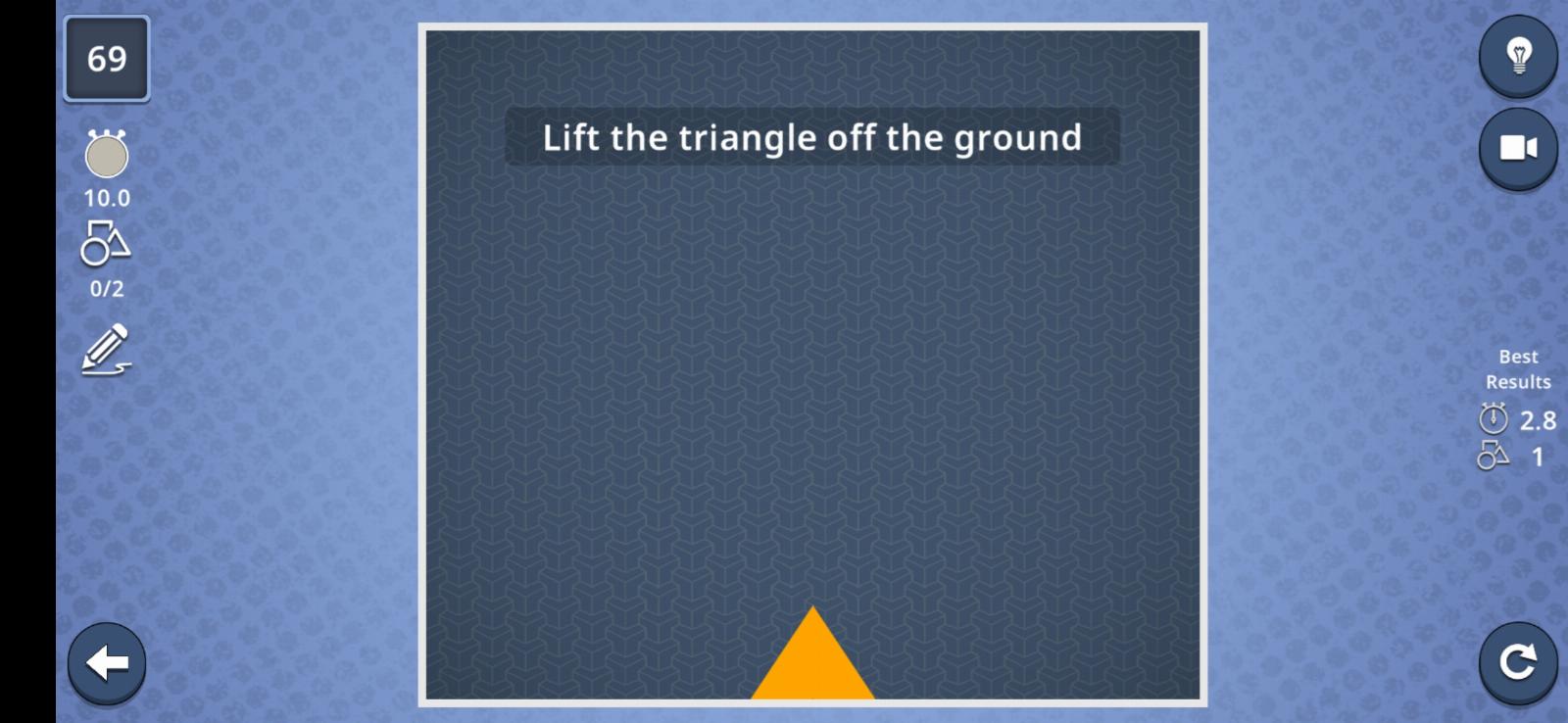 69

10.0

0/2

Lift the triangle off the ground

Best Results

2.8

1